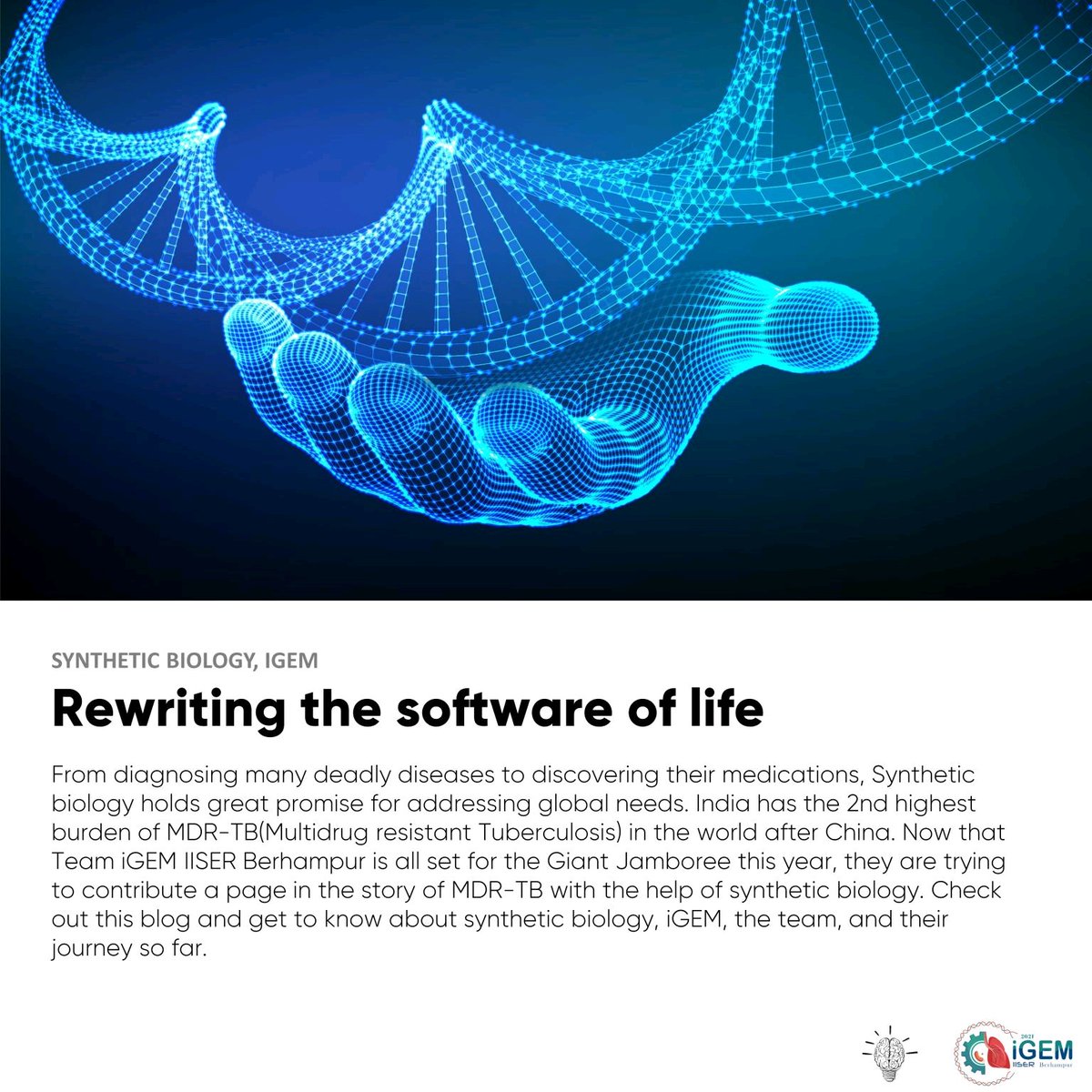 SYNTHETIC BIOLOGY, IGEM

Rewriting the software of life

From diagnosing many deadly diseases to discovering their medications, Synthetic biology holds great promise for addressing global needs. India has the 2nd highest burden of MDR-TB(Multidrug resistant Tuberculosis) in the world after China. Now that Team iGEM IISER Berhampur is all set for the Giant Jamboree this year, they are trying to contribute a page in the story of MDR-TB with the help of synthetic biology. Check out this blog and get to know about synthetic biology, iGEM, the team, and their journey so far.

2021 iGEM IISER Berhampur